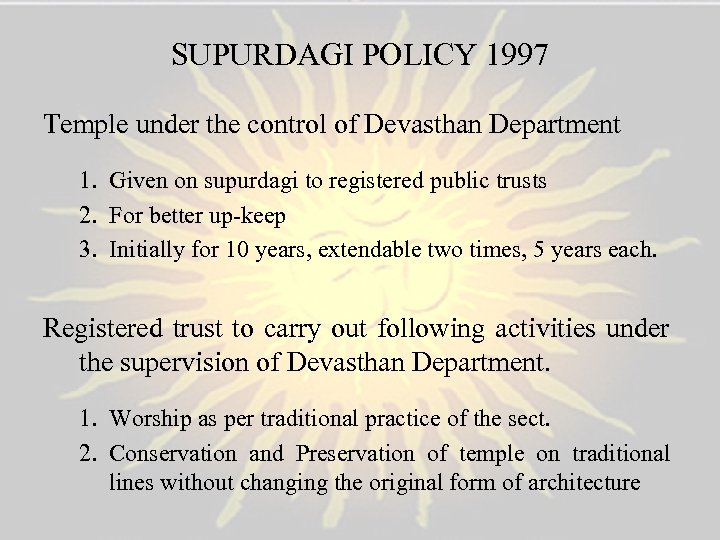 SUPURDAGI POLICY 1997

Temple under the control of Devasthan Department

1. Given on supurdagi to registered public trusts
2. For better up-keep
3. Initially for 10 years, extendable two times, 5 years each.

Registered trust to carry out following activities under the supervision of Devasthan Department.

1. Worship as per traditional practice of the sect.
2. Conservation and Preservation of temple on traditional lines without changing the original form of architecture